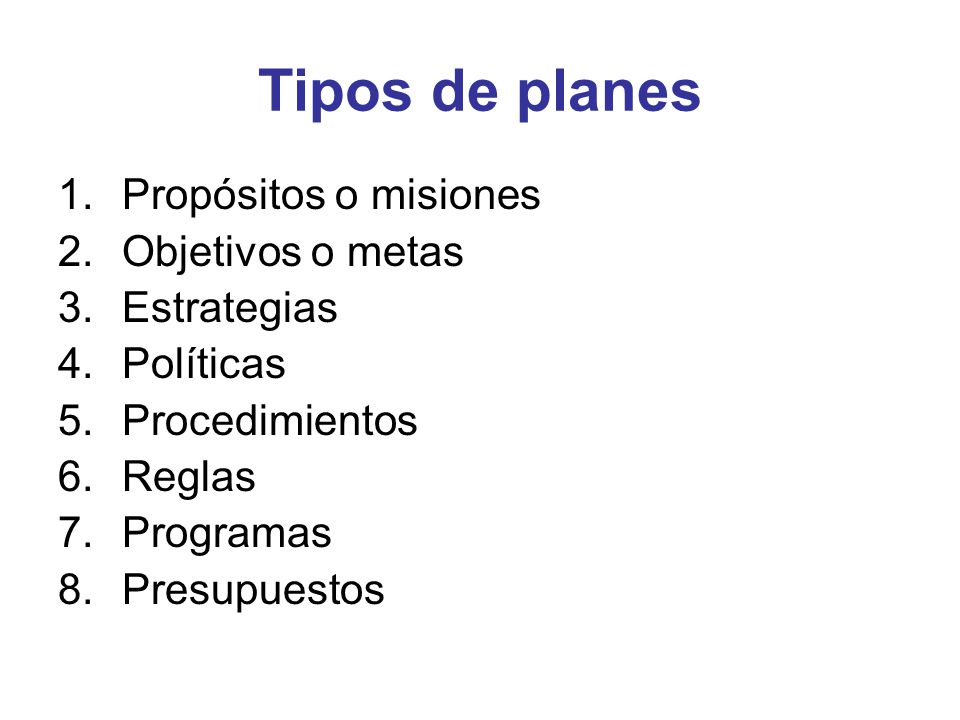 Tipos de planes

1. Propósitos o misiones
2. Objetivos o metas
3. Estrategias
4. Políticas
5. Procedimientos
6. Reglas
7. Programas
8. Presupuestos